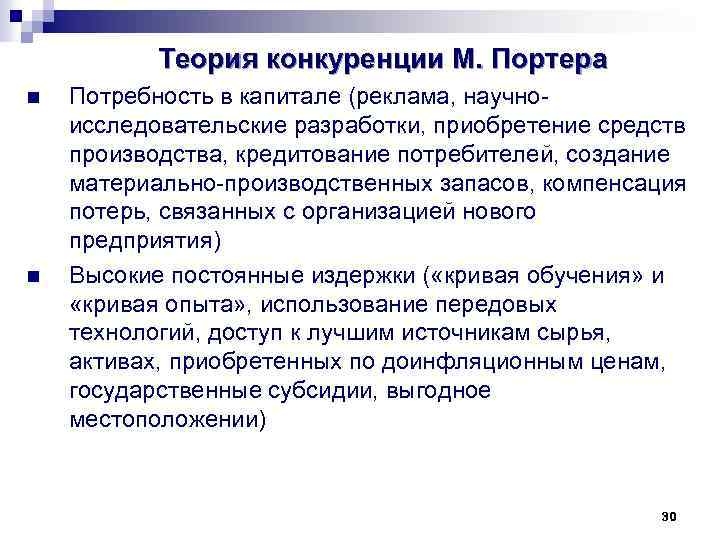 Теория конкуренции М. Портера

■ Потребность в капитале (реклама, научно-исследовательские разработки, приобретение средств производства, кредитование потребителей, создание материально-производственных запасов, компенсация потерь, связанных с организацией нового предприятия)

■ Высокие постоянные издержки («кривая обучения» и «кривая опыта», использование передовых технологий, доступ к лучшим источникам сырья, активах, приобретенных по доинфляционным ценам, государственные субсидии, выгодное местоположении)

30